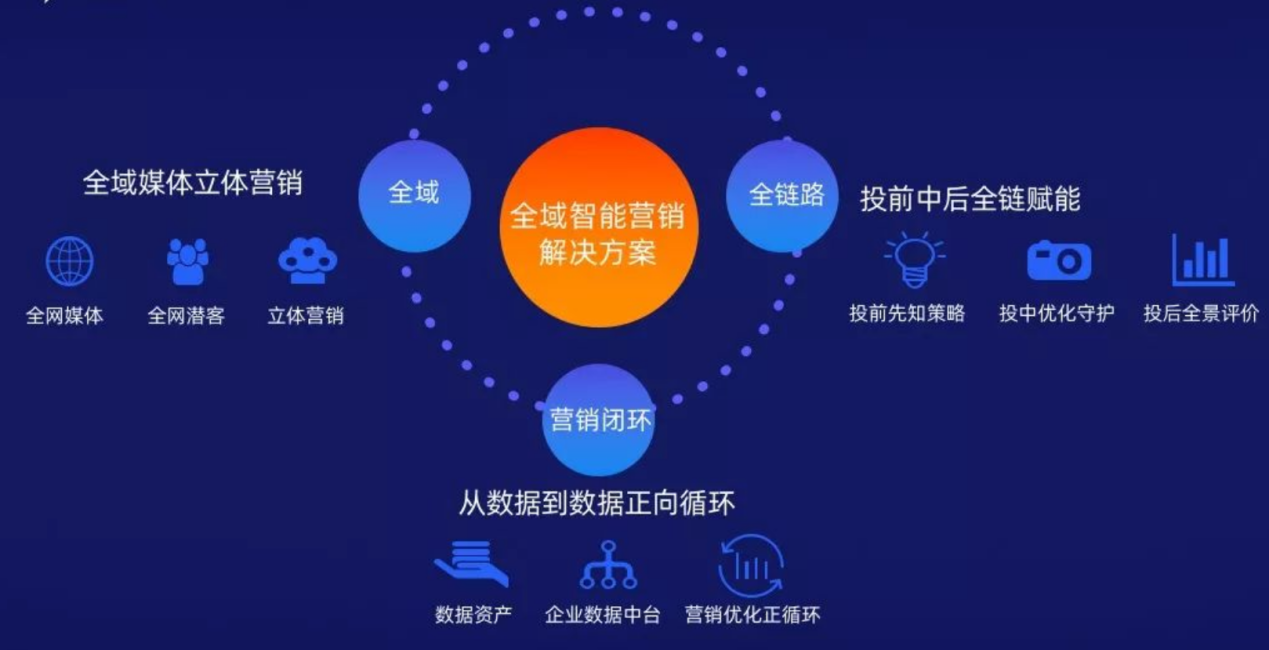 全域媒体立体营销

全网媒体 全网潜客 立体营销

全域

全域智能营销解决方案

全链路

投前中后全链赋能

投前先知策略 投中优化守护 投后全景评价

营销闭环

从数据到数据正向循环

数据资产 企业数据中台 营销优化正循环